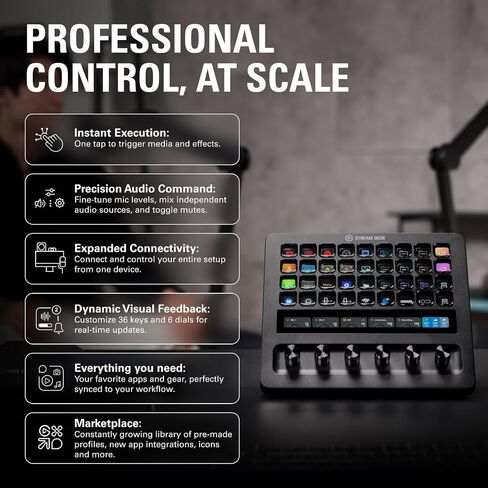 PROFESSIONAL CONTROL, AT SCALE

Instant Execution:
One tap to trigger media and effects.

Precision Audio Command:
Fine-tune mic levels, mix independent audio sources, and toggle mutes.

Expanded Connectivity:
Connect and control your entire setup from one device.

Dynamic Visual Feedback:
Customize 36 keys and 6 dials for real-time updates.

Everything you need:
Your favorite apps and gear, perfectly synced to your workflow.

Marketplace:
Constantly growing library of pre-made profiles, new app integrations, icons and more.

STREAM DECK